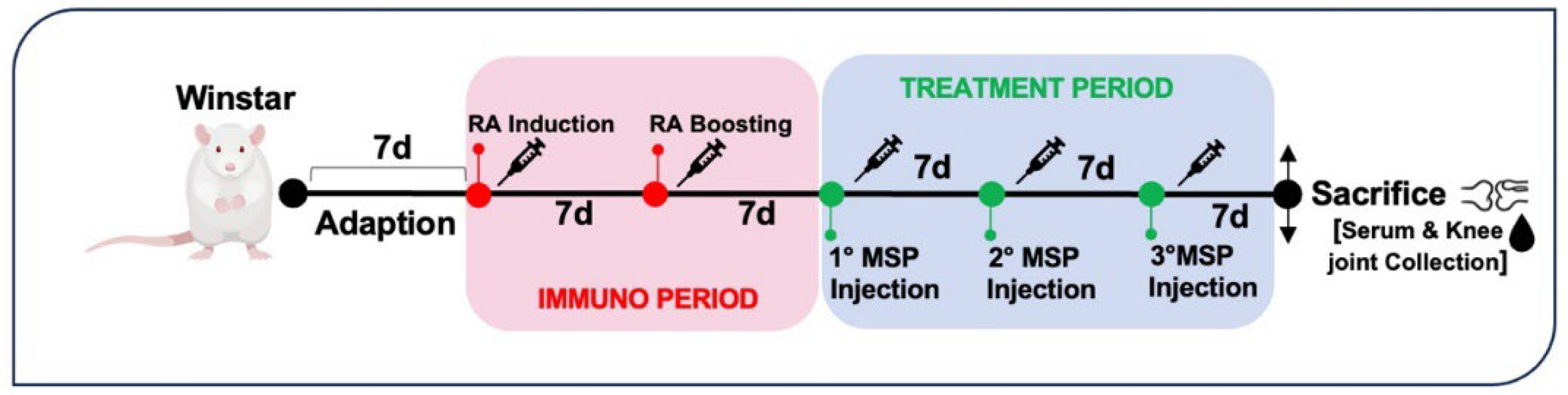 Winstar

7d

Adaption

RA Induction

7d

RA Boosting

7d

IMMUNO PERIOD

TREATMENT PERIOD

7d

7d

7d

1° MSP Injection

2° MSP Injection

3°MSP Injection

Sacrifice

[Serum & Knee joint Collection]